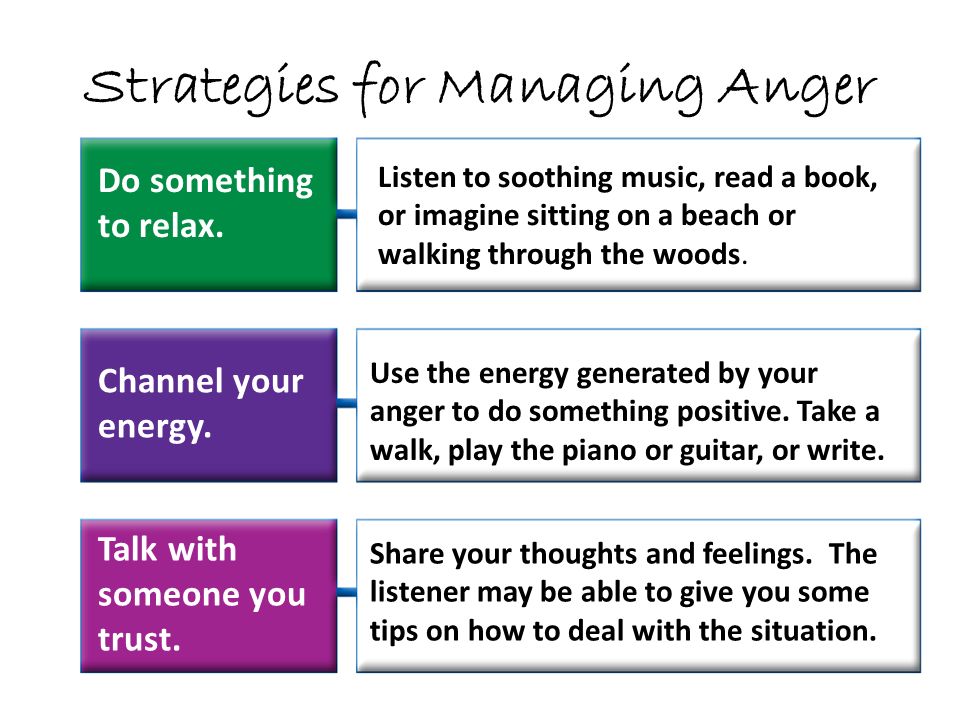 Strategies for Managing Anger

Do something to relax.

Listen to soothing music, read a book, or imagine sitting on a beach or walking through the woods.

Channel your energy.

Use the energy generated by your anger to do something positive. Take a walk, play the piano or guitar, or write.

Talk with someone you trust.

Share your thoughts and feelings. The listener may be able to give you some tips on how to deal with the situation.